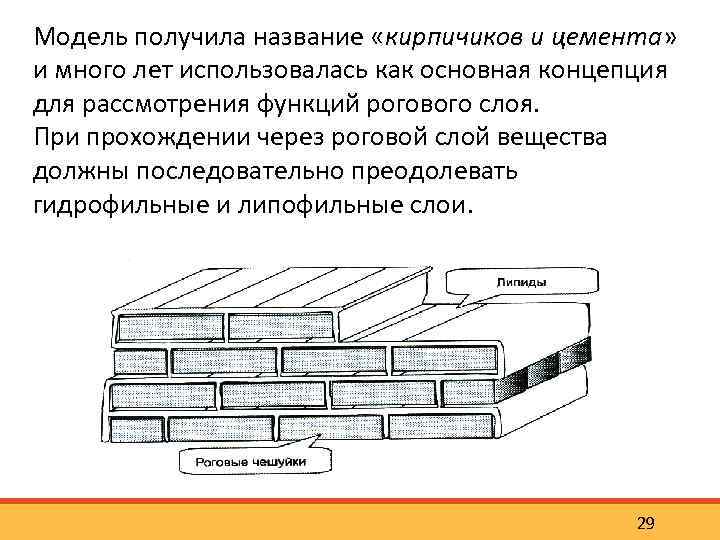 Модель получила название «кирпичиков и цемента» и много лет использовалась как основная концепция для рассмотрения функций рогового слоя.
При прохождении через роговой слой вещества должны последовательно преодолевать гидрофильные и липофильные слои.

Липиды

Роговые чешуйки

29